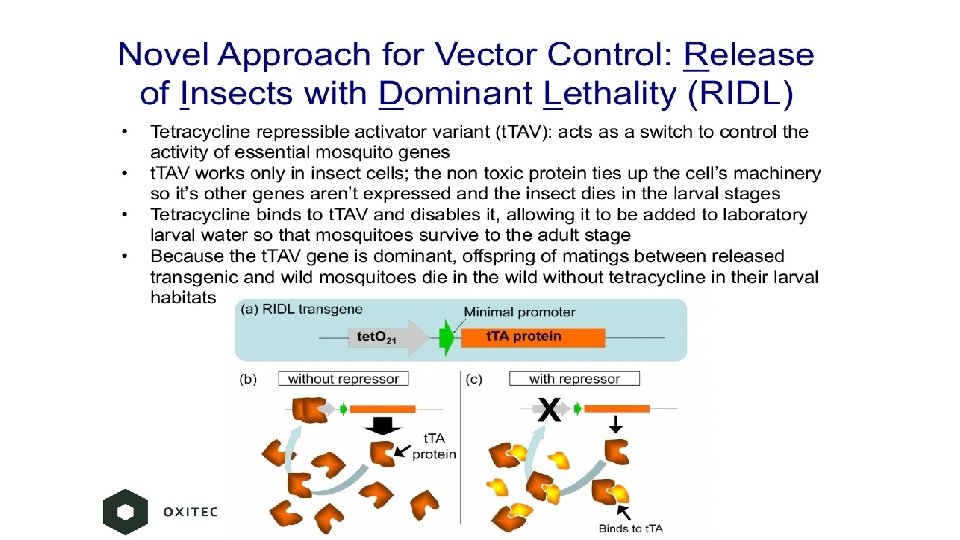 Novel Approach for Vector Control: Release of Insects with Dominant Lethality (RIDL)

• Tetracycline repressible activator variant (tTAV): acts as a switch to control the activity of essential mosquito genes
• tTAV works only in insect cells; the non toxic protein ties up the cell's machinery so it's other genes aren't expressed and the insect dies in the larval stages
• Tetracycline binds to tTAV and disables it, allowing it to be added to laboratory larval water so that mosquitoes survive to the adult stage
• Because the tTAV gene is dominant, offspring of matings between released transgenic and wild mosquitoes die in the wild without tetracycline in their larval habitats

(a) RIDL transgene
Minimal promoter
$tetO_{21}$
tTA protein

(b) without repressor
tTA protein

(c) with repressor
X
Binds to tTA

OXITEC